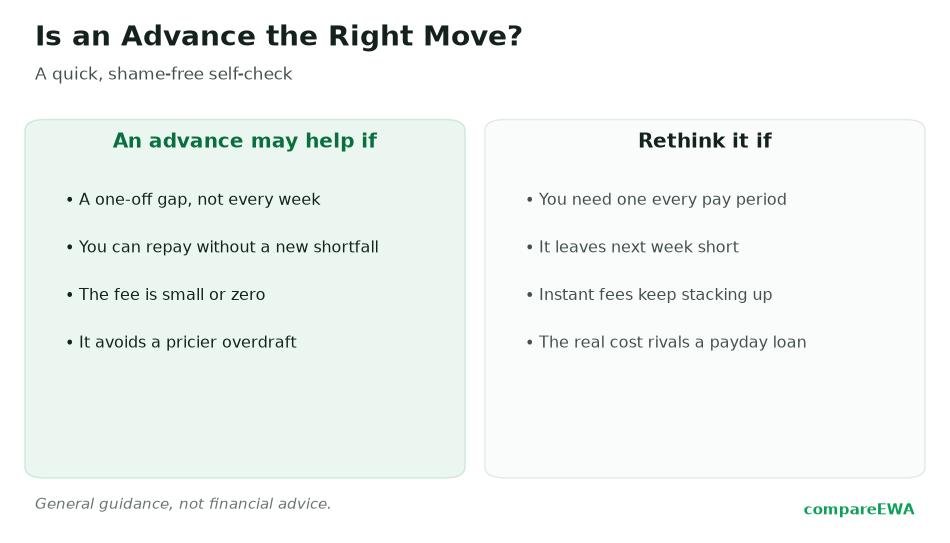 Is an Advance the Right Move?

A quick, shame-free self-check

An advance may help if

• A one-off gap, not every week

• You can repay without a new shortfall

• The fee is small or zero

• It avoids a pricier overdraft

Rethink it if

• You need one every pay period

• It leaves next week short

• Instant fees keep stacking up

• The real cost rivals a payday loan

General guidance, not financial advice.

compareEWA